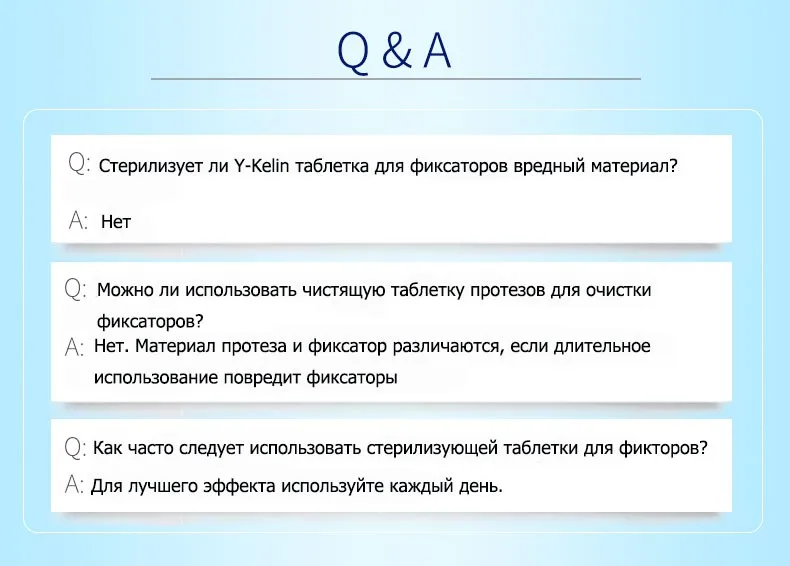 Q & A

Q: Стерилизует ли Y-Kelin таблетка для фиксаторов вредный материал?

A: Нет

Q: Можно ли использовать чистящую таблетку протезов для очистки фиксаторов?

A: Нет. Материал протеза и фиксатор различаются, если длительное использование повредит фиксаторы

Q: Как часто следует использовать стерилизующей таблетки для фикторов?

A: Для лучшего эффекта используйте каждый день.